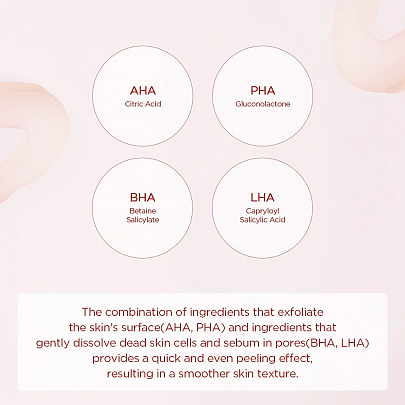 AHA
Citric Acid

PHA
Gluconolactone

BHA
Betaine Salicylate

LHA
Capryloyl Salicylic Acid

The combination of ingredients that exfoliate the skin's surface(AHA, PHA) and ingredients that gently dissolve dead skin cells and sebum in pores(BHA, LHA) provides a quick and even peeling effect, resulting in a smoother skin texture.